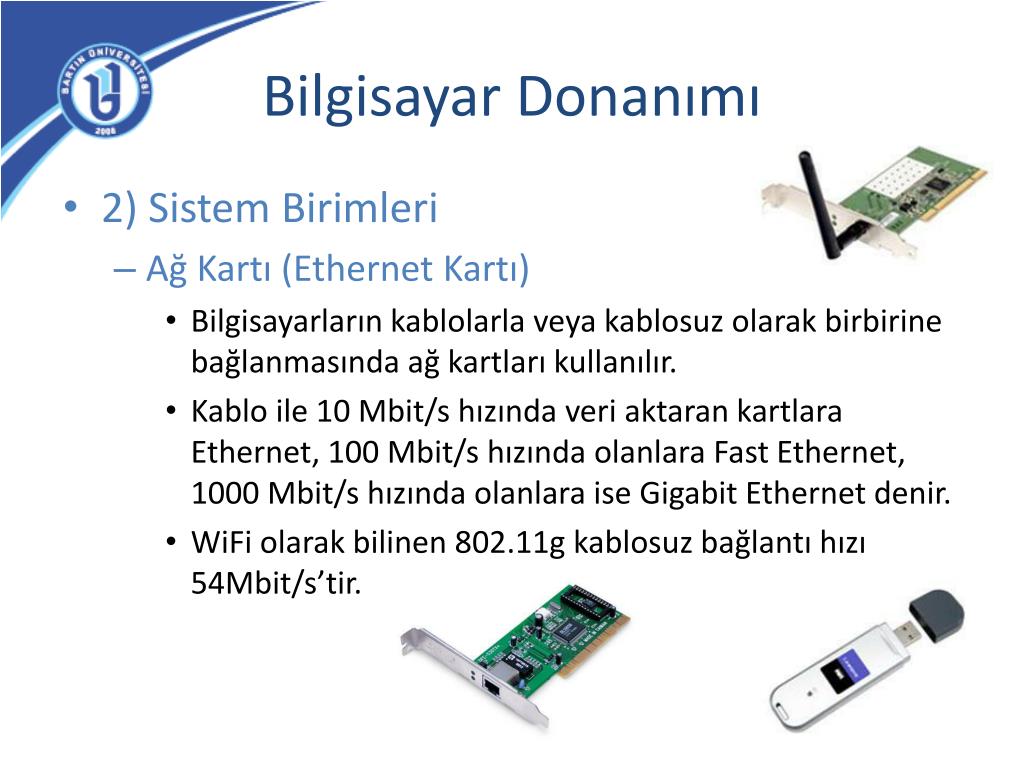 BARTIN ÜNİVERSİTESİ
2008

Bilgisayar Donanımı

• 2) Sistem Birimleri
– Ağ Kartı (Ethernet Kartı)
• Bilgisayarların kablolarla veya kablosuz olarak birbirine bağlanmasında ağ kartları kullanılır.
• Kablo ile 10 Mbit/s hızında veri aktaran kartlara Ethernet, 100 Mbit/s hızında olanlara Fast Ethernet, 1000 Mbit/s hızında olanlara ise Gigabit Ethernet denir.
• WiFi olarak bilinen 802.11g kablosuz bağlantı hızı 54Mbit/s'tir.